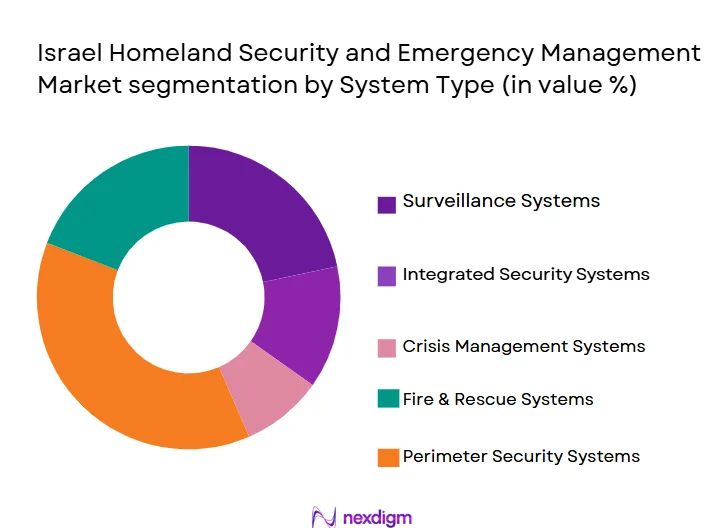 Israel Homeland Security and Emergency Management Market segmentation by System Type (in value %)

Surveillance Systems

Integrated Security Systems

Crisis Management Systems

Fire & Rescue Systems

Perimeter Security Systems

nexdigm